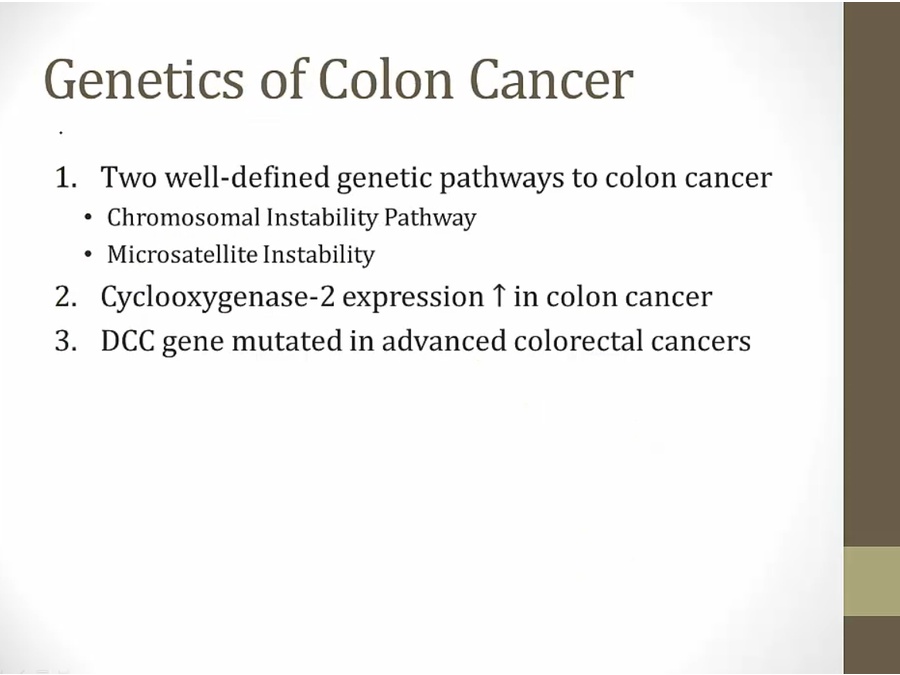 Genetics of Colon Cancer

1. Two well-defined genetic pathways to colon cancer
• Chromosomal Instability Pathway
• Microsatellite Instability
2. Cyclooxygenase-2 expression ↑ in colon cancer
3. DCC gene mutated in advanced colorectal cancers